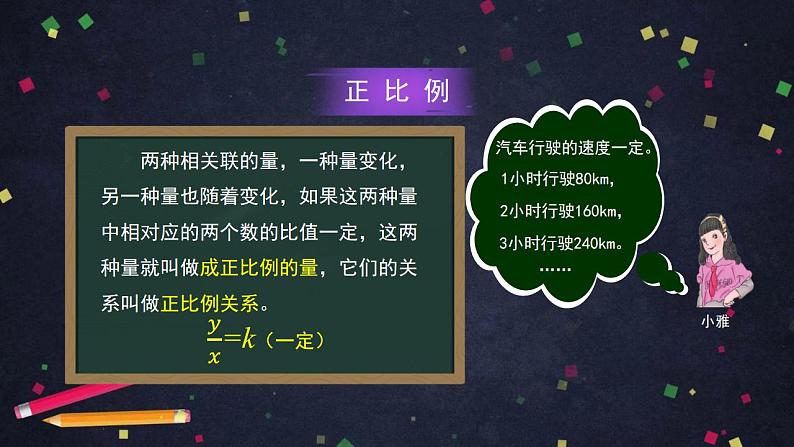 正比例

两种相关联的量，一种量变化，另一种量也随着变化，如果这两种量中相对应的两个数的比值一定，这两种量就叫做成正比例的量，它们的关系叫做正比例关系。

$\frac{y}{x}=k$（一定）

汽车行驶的速度一定。
1小时行驶80km，
2小时行驶160km，
3小时行驶240km。
……

小雅